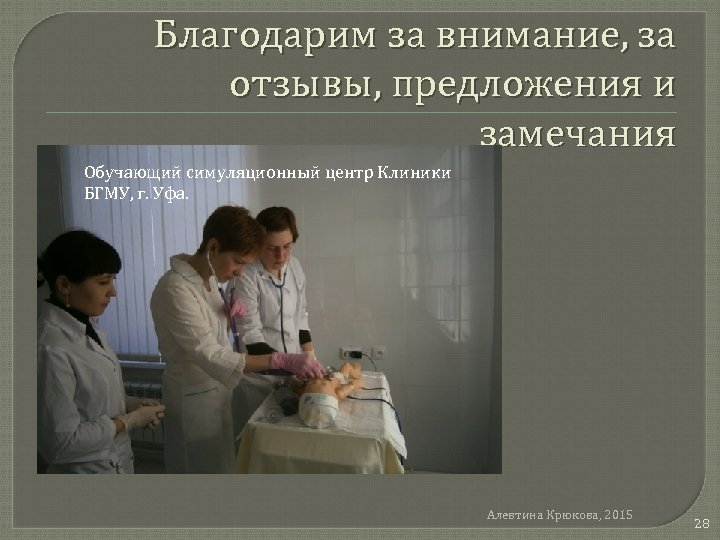 Благодарим за внимание, за отзывы, предложения и замечания

Обучающий симуляционный центр Клиники БГМУ, г. Уфа.

Алевтина Крюкова, 2015

28